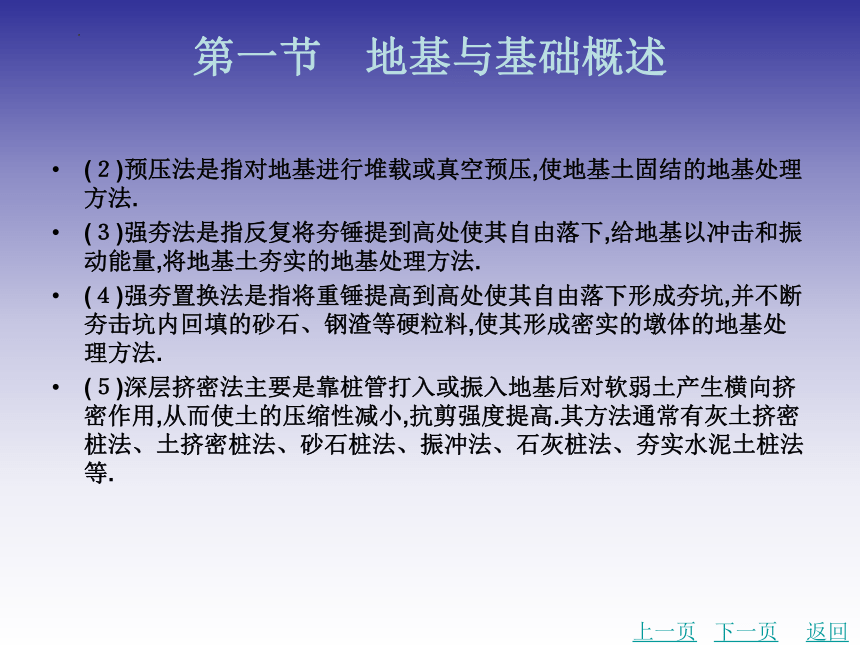 第一节　地基与基础概述

• ( 2 )预压法是指对地基进行堆载或真空预压,使地基土固结的地基处理方法.

• ( 3 )强夯法是指反复将夯锤提到高处使其自由落下,给地基以冲击和振动能量,将地基土夯实的地基处理方法.

• ( 4 )强夯置换法是指将重锤提高到高处使其自由落下形成夯坑,并不断夯击坑内回填的砂石、钢渣等硬粒料,使其形成密实的墩体的地基处理方法.

• ( 5 )深层挤密法主要是靠桩管打入或振入地基后对软弱土产生横向挤密作用,从而使土的压缩性减小,抗剪强度提高.其方法通常有灰土挤密桩法、土挤密桩法、砂石桩法、振冲法、石灰桩法、夯实水泥土桩法等.

上一页　下一页　返回